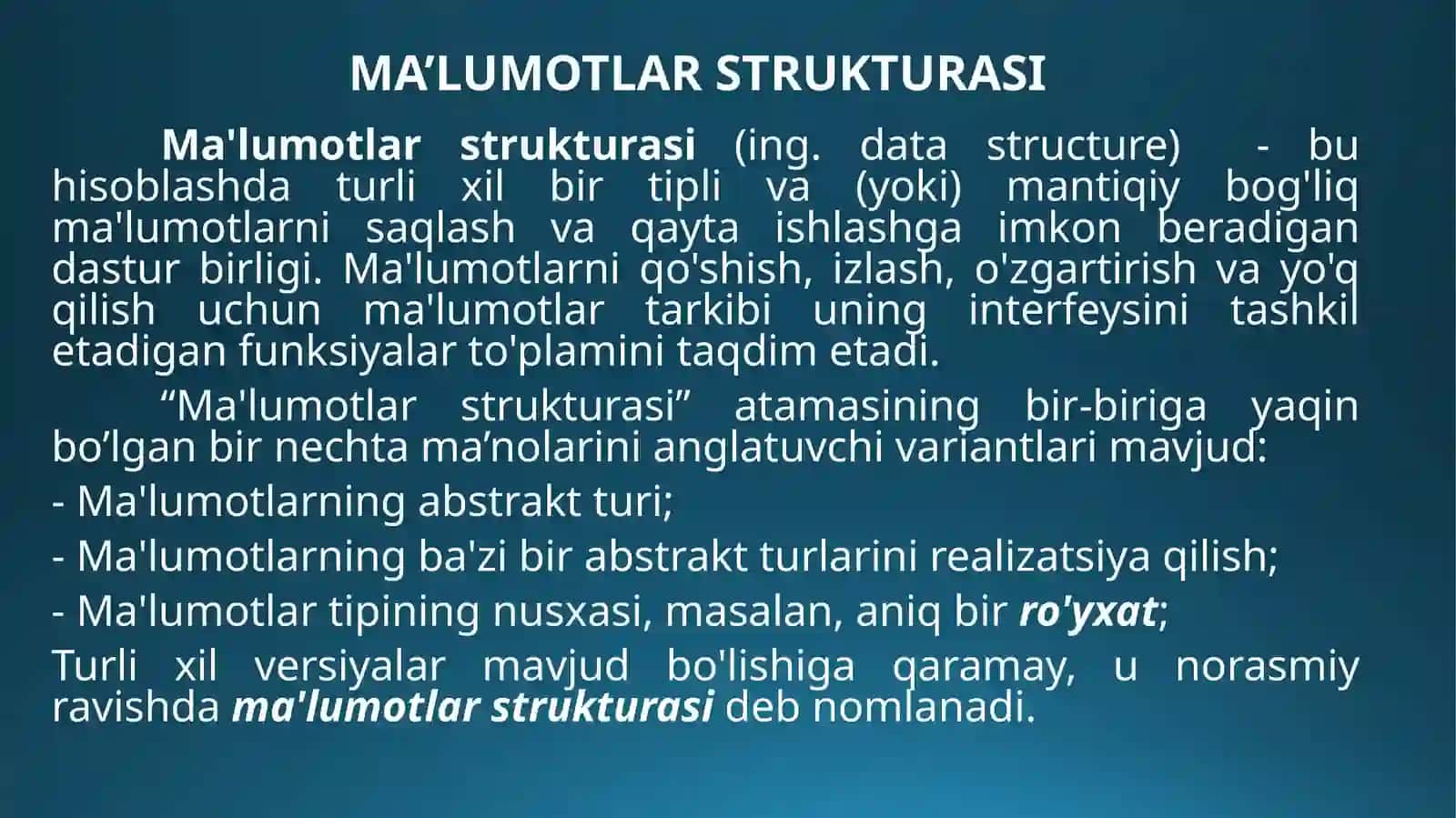 MA’LUMOTLAR STRUKTURASI

Ma'lumotlar strukturasi (ing. data structure) - bu hisoblashda turli xil bir tipli va (yoki) mantiqiy bog'liq ma'lumotlarni saqlash va qayta ishlashga imkon beradigan dastur birligi. Ma'lumotlarni qo'shish, izlash, o'zgartirish va yo'q qilish uchun ma'lumotlar tarkibi uning interfeysini tashkil etadigan funksiyalar to'plamini taqdim etadi.

“Ma'lumotlar strukturasi” atamasining bir-biriga yaqin bo’lgan bir nechta ma’nolarini anglatuvchi variantlari mavjud:

- Ma'lumotlarning abstrakt turi;

- Ma'lumotlarning ba'zi bir abstrakt turlarini realizatsiya qilish;

- Ma'lumotlar tipining nusxasi, masalan, aniq bir ro’yxat;

Turli xil versiyalar mavjud bo'lishiga qaramay, u norasmiy ravishda ma'lumotlar strukturasi deb nomlanadi.